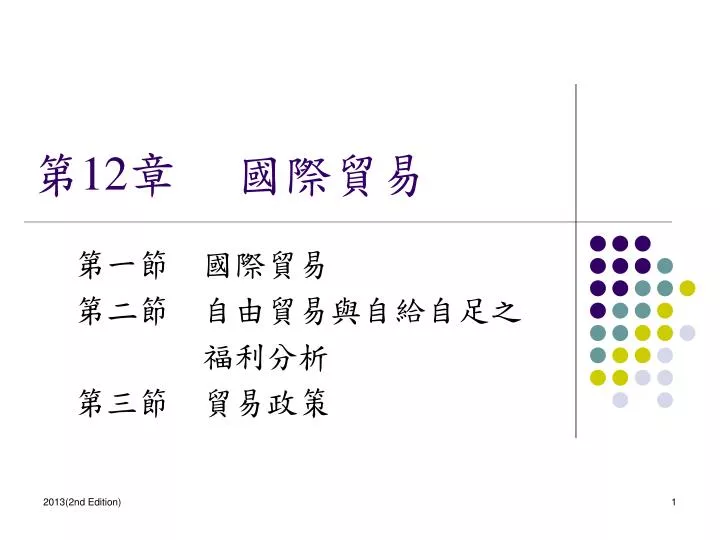 第12章　國際貿易

第一節　國際貿易
第二節　自由貿易與自給自足之福利分析
第三節　貿易政策

2013(2nd Edition)

1